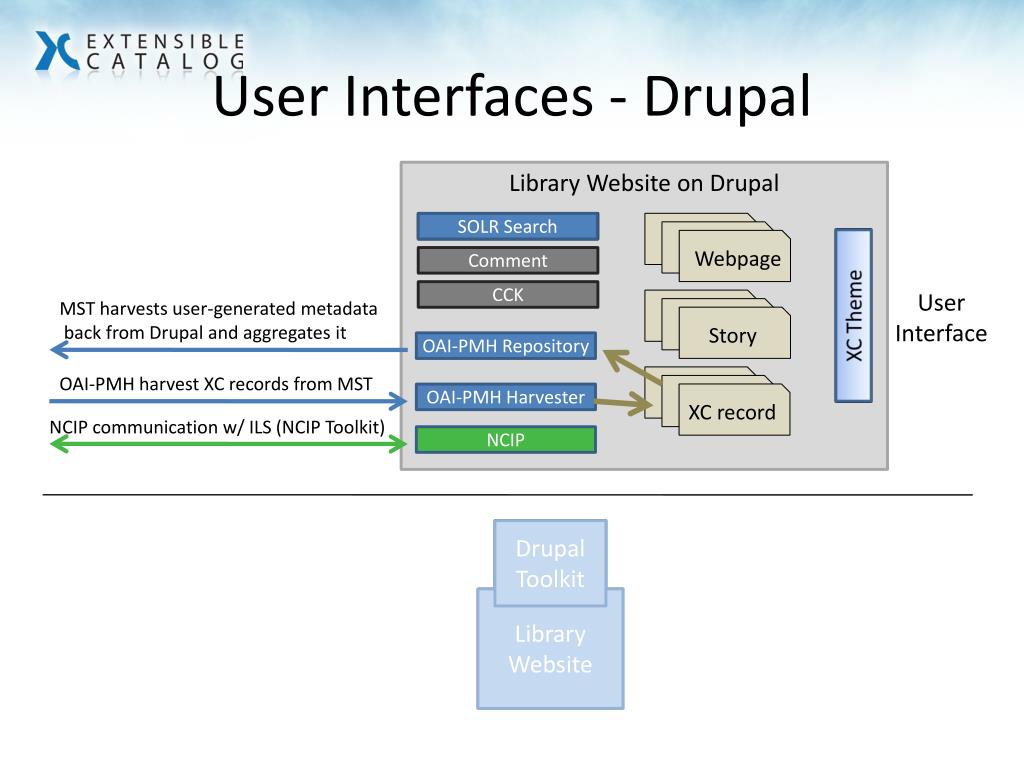 EXTENSIBLE CATALOG

User Interfaces - Drupal

Library Website on Drupal

SOLR Search

Comment

CCK

OAI-PMH Repository

OAI-PMH Harvester

NCIP

Webpage

Story

XC record

XC Theme

User Interface

MST harvests user-generated metadata back from Drupal and aggregates it

OAI-PMH harvest XC records from MST

NCIP communication w/ ILS (NCIP Toolkit)

Drupal Toolkit

Library Website